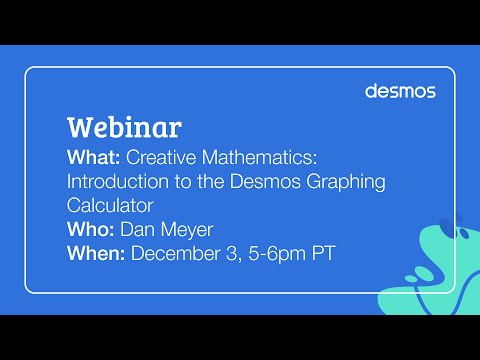 desmos

Webinar

What: Creative Mathematics: Introduction to the Desmos Graphing Calculator
Who: Dan Meyer
When: December 3, 5-6pm PT